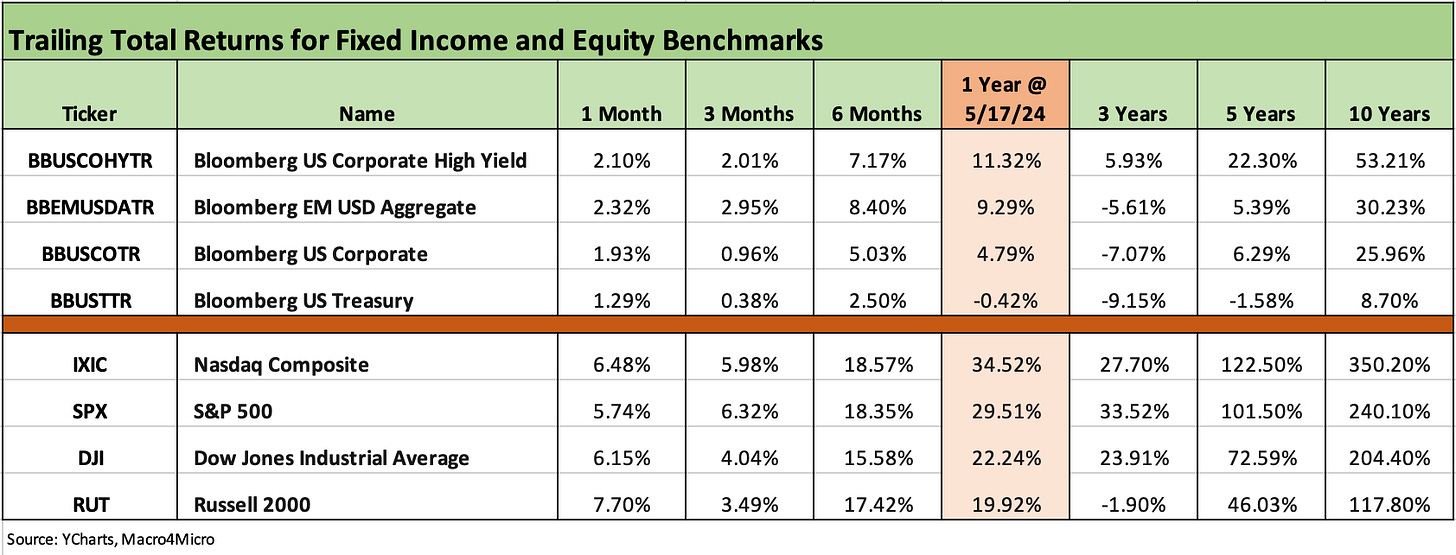 Trailing Total Returns for Fixed Income and Equity Benchmarks

| Ticker | Name | 1 Month | 3 Months | 6 Months | 1 Year @ 5/17/24 | 3 Years | 5 Years | 10 Years |
|---|---|---|---|---|---|---|---|---|
| BBUSCOHYTR | Bloomberg US Corporate High Yield | 2.10% | 2.01% | 7.17% | 11.32% | 5.93% | 22.30% | 53.21% |
| BBEMUSDATR | Bloomberg EM USD Aggregate | 2.32% | 2.95% | 8.40% | 9.29% | -5.61% | 5.39% | 30.23% |
| BBUSCOTR | Bloomberg US Corporate | 1.93% | 0.96% | 5.03% | 4.79% | -7.07% | 6.29% | 25.96% |
| BBUSTTR | Bloomberg US Treasury | 1.29% | 0.38% | 2.50% | -0.42% | -9.15% | -1.58% | 8.70% |
| IXIC | Nasdaq Composite | 6.48% | 5.98% | 18.57% | 34.52% | 27.70% | 122.50% | 350.20% |
| SPX | S&P 500 | 5.74% | 6.32% | 18.35% | 29.51% | 33.52% | 101.50% | 240.10% |
| DJI | Dow Jones Industrial Average | 6.15% | 4.04% | 15.58% | 22.24% | 23.91% | 72.59% | 204.40% |
| RUT | Russell 2000 | 7.70% | 3.49% | 17.42% | 19.92% | -1.90% | 46.03% | 117.80% |

Source: YCharts, Macro4Micro